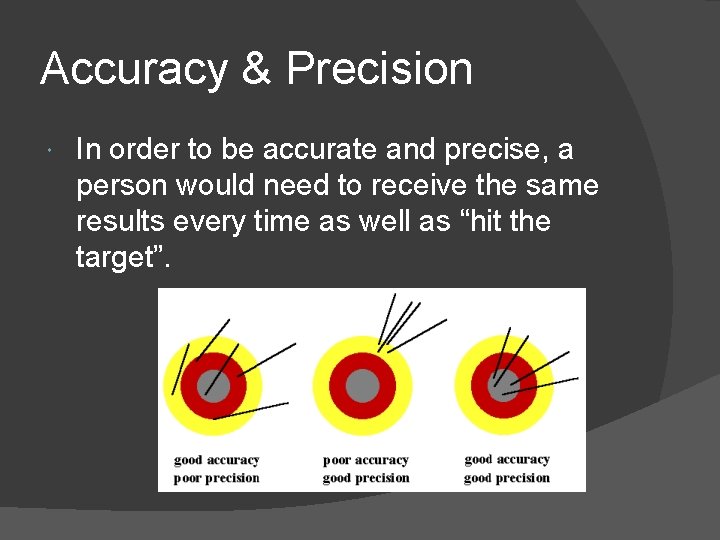 Accuracy & Precision

In order to be accurate and precise, a person would need to receive the same results every time as well as “hit the target”.

good accuracy
poor precision

poor accuracy
good precision

good accuracy
good precision